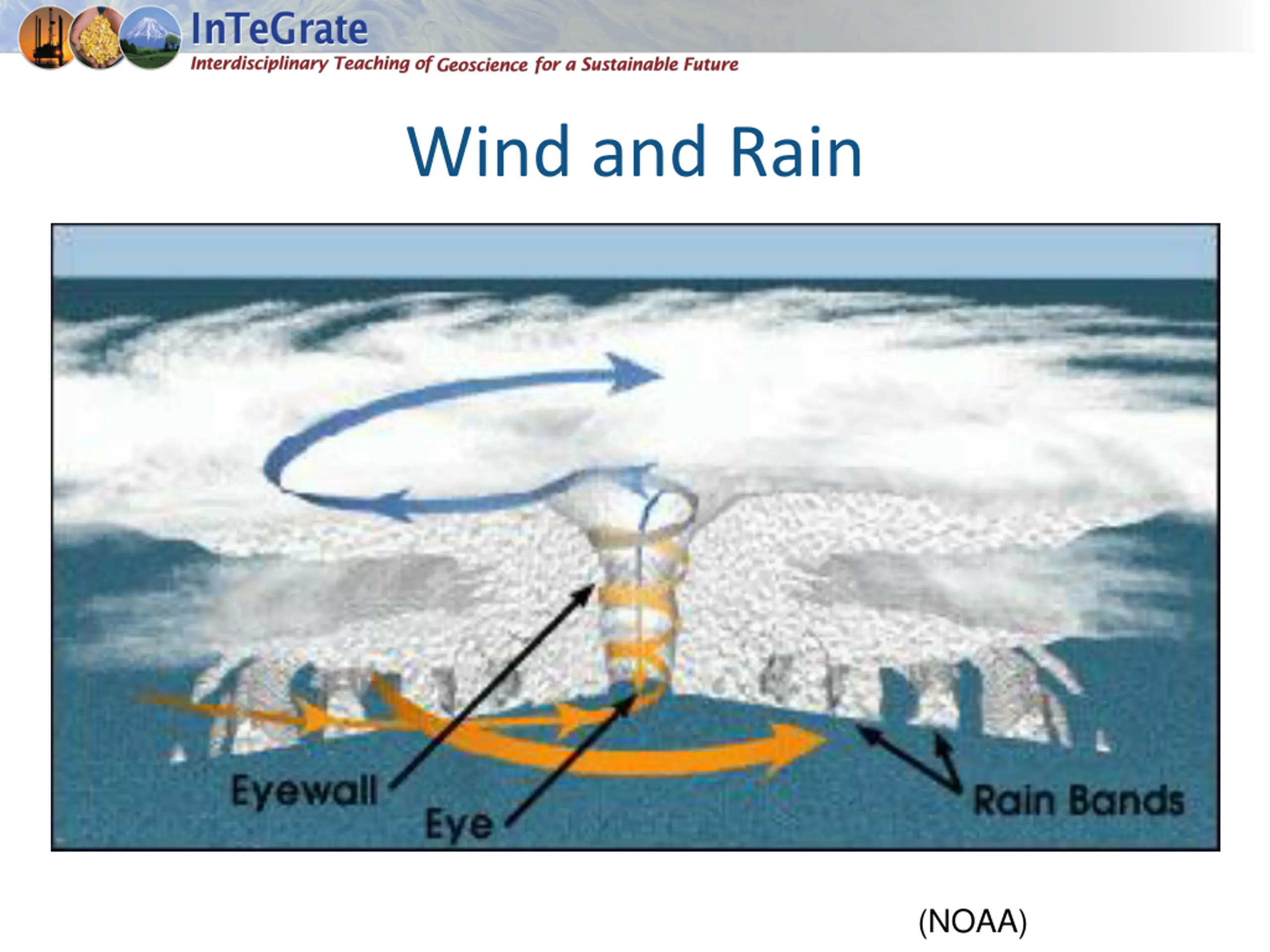 InTeGrate
Interdisciplinary Teaching of Geoscience for a Sustainable Future

Wind and Rain

Eyewall
Eye
Rain Bands

(NOAA)